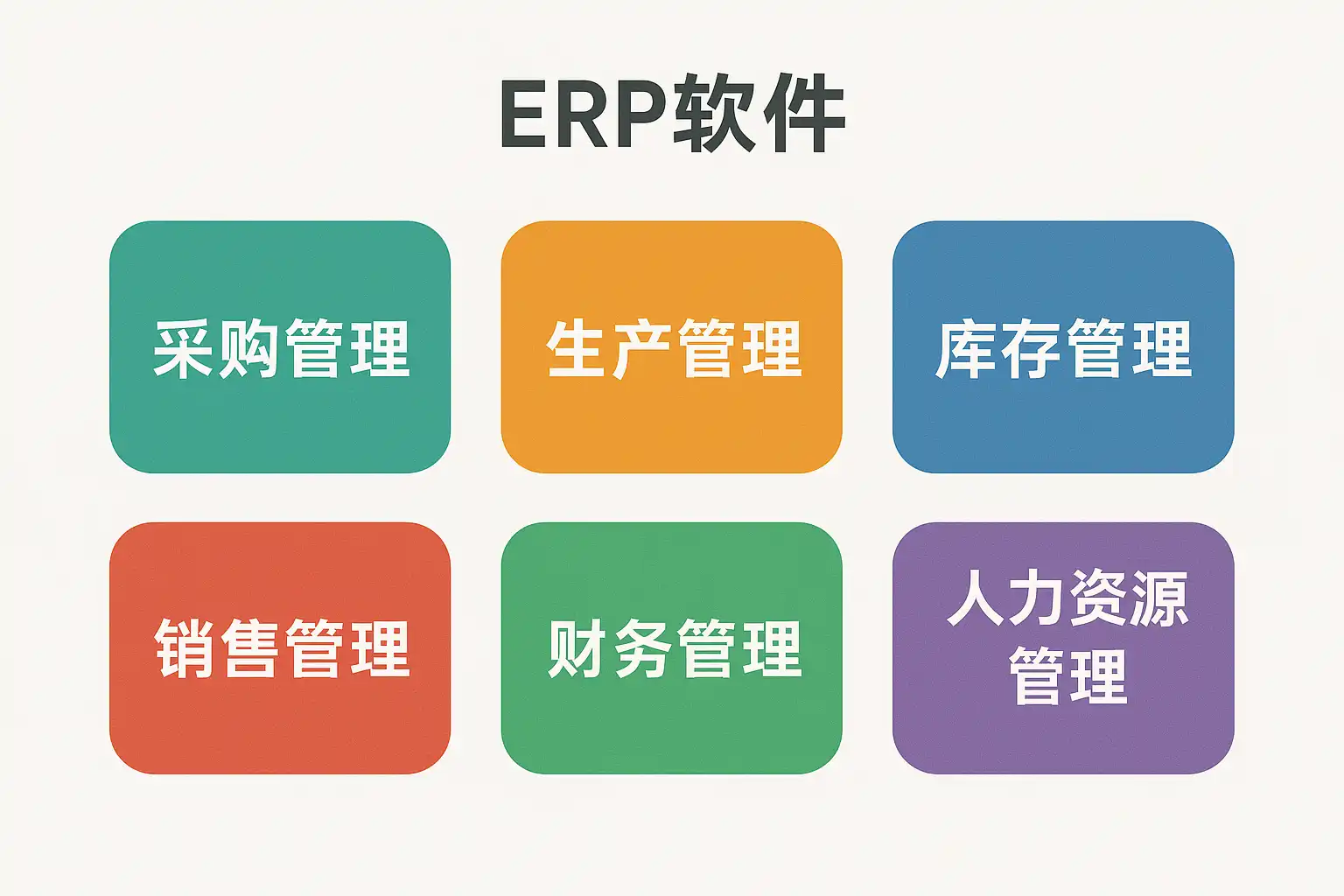 ERP软件

采购管理

生产管理

库存管理

销售管理

财务管理

人力资源管理